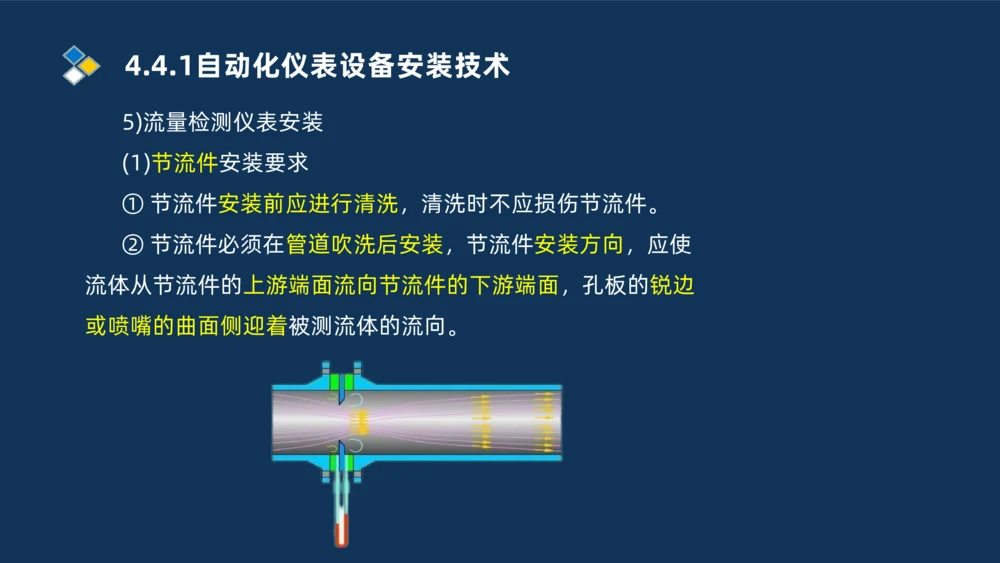 4.4.1自动化仪表设备安装技术

5)流量检测仪表安装

(1)节流件安装要求

① 节流件安装前应进行清洗，清洗时不应损伤节流件。

② 节流件必须在管道吹洗后安装，节流件安装方向，应使流体从节流件的上游端面流向节流件的下游端面，孔板的锐边或喷嘴的曲面侧迎着被测流体的流向。